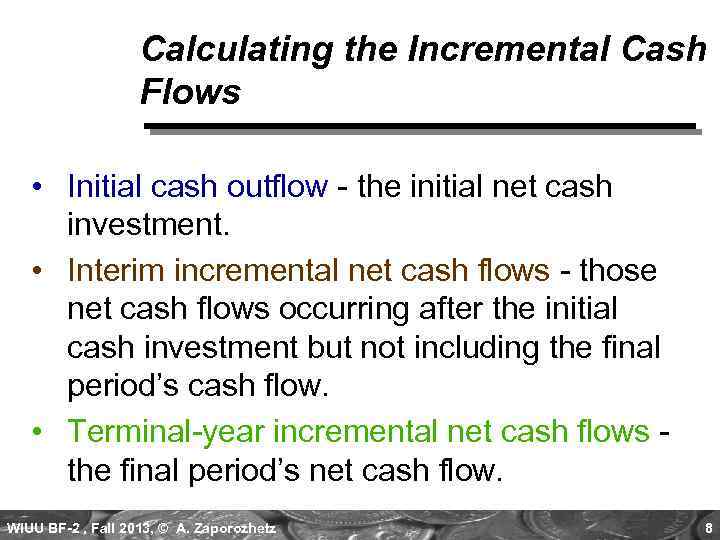 Calculating the Incremental Cash Flows

• Initial cash outflow - the initial net cash investment.
• Interim incremental net cash flows - those net cash flows occurring after the initial cash investment but not including the final period's cash flow.
• Terminal-year incremental net cash flows - the final period's net cash flow.

WIUU BF-2 , Fall 2013, © A. Zaporozhetz 8